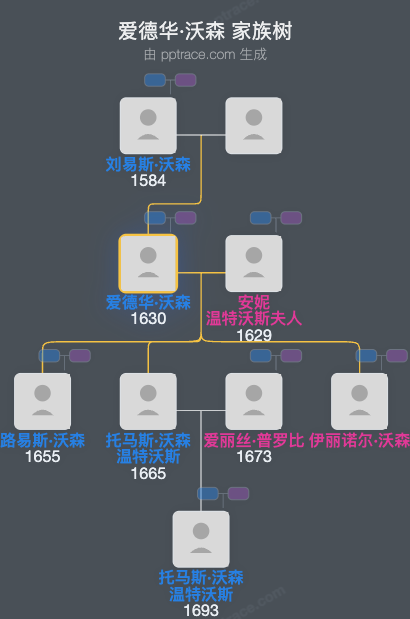 爱德华·沃森 家族树
由 pptrace.com 生成

刘易斯·沃森
1584

爱德华·沃森
1630

安妮
温特沃斯夫人
1629

路易斯·沃森
1655

托马斯·沃森
温特沃斯
1665

爱丽丝·普罗比
1673

伊丽诺尔·沃森

托马斯·沃森
温特沃斯
1693